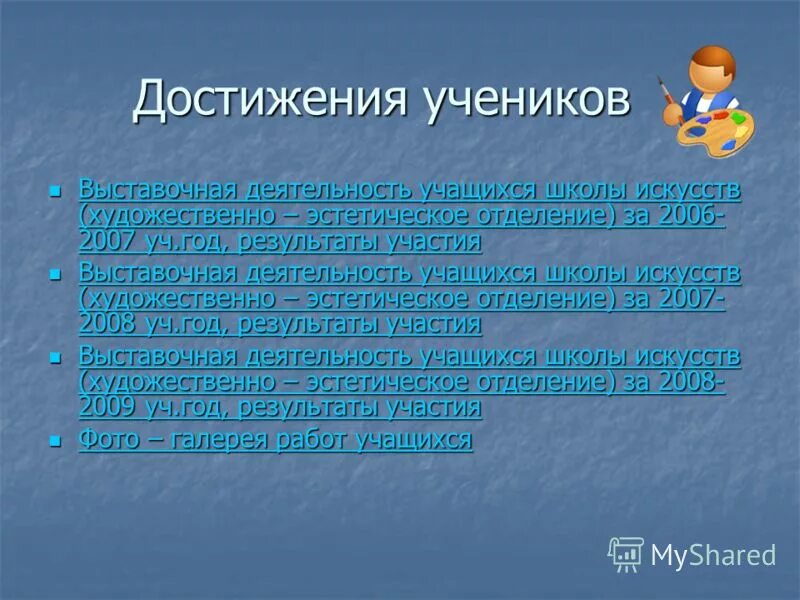 Достижения учеников

- Выставочная деятельность учащихся школы искусств (художественно – эстетическое отделение) за 2006-2007 уч.год, результаты участия
- Выставочная деятельность учащихся школы искусств (художественно – эстетическое отделение) за 2007-2008 уч.год, результаты участия
- Выставочная деятельность учащихся школы искусств (художественно – эстетическое отделение) за 2008-2009 уч.год, результаты участия
- Фото – галерея работ учащихся

MyShared